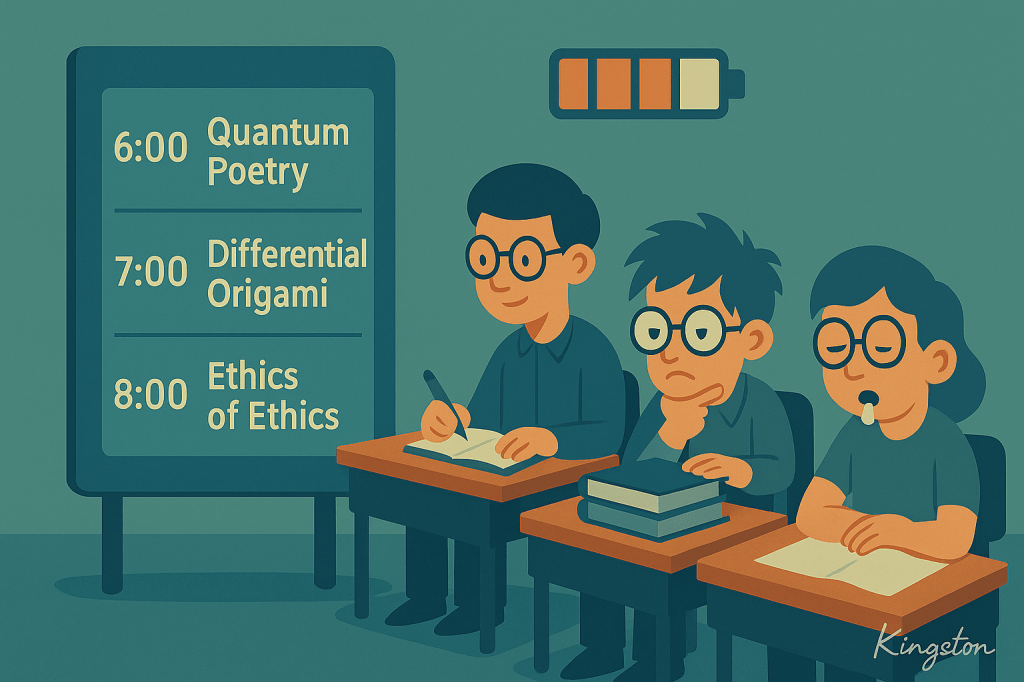 6:00 Quantum Poetry

7:00 Differential Origami

8:00 Ethics of Ethics

Kingston